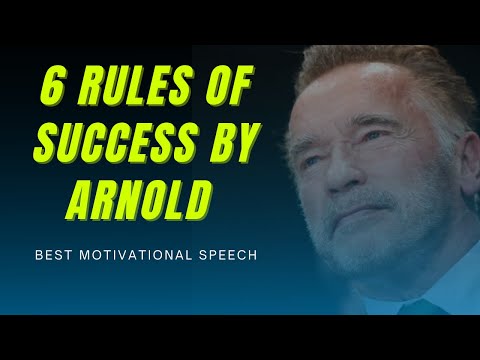 6 RULES OF SUCCESS BY ARNOLD

BEST MOTIVATIONAL SPEECH